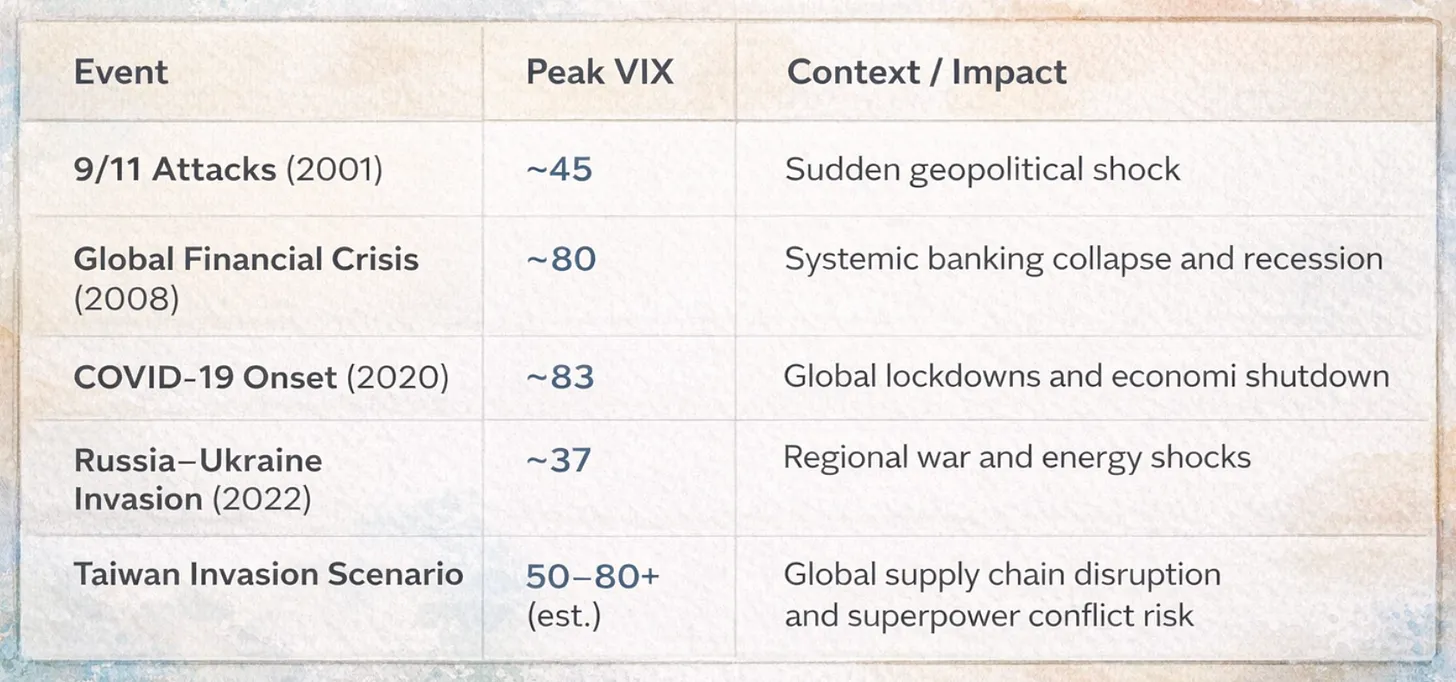 | Event | Peak VIX | Context / Impact |
|---|---|---|
| 9/11 Attacks (2001) | ~45 | Sudden geopolitical shock |
| Global Financial Crisis (2008) | ~80 | Systemic banking collapse and recession |
| COVID-19 Onset (2020) | ~83 | Global lockdowns and economi shutdown |
| Russia–Ukraine Invasion (2022) | ~37 | Regional war and energy shocks |
| Taiwan Invasion Scenario | 50–80+ (est.) | Global supply chain disruption and superpower conflict risk |